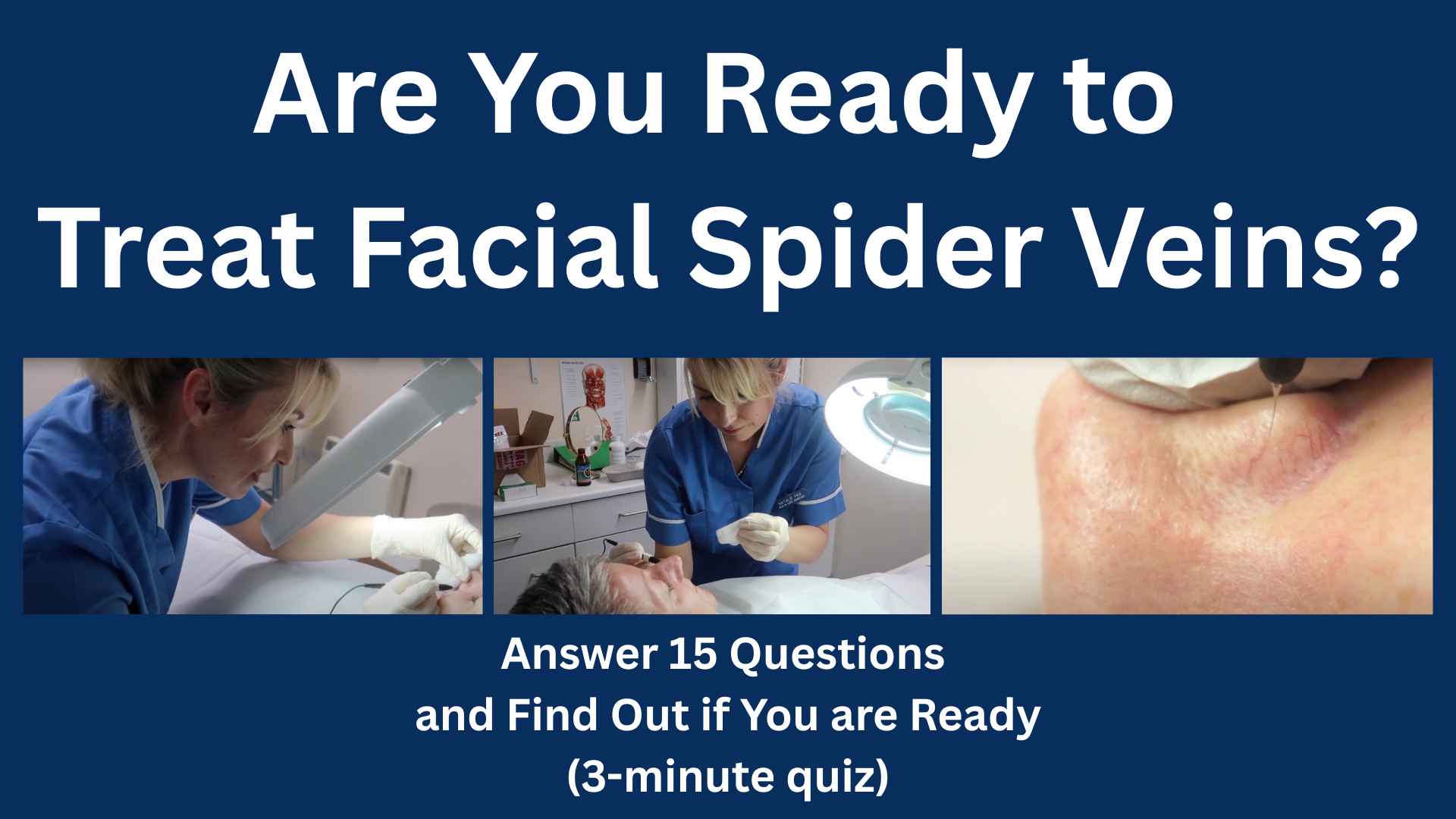 Are You Ready to
Treat Facial Spider Veins?

Answer 15 Questions
and Find Out if You are Ready
(3-minute quiz)